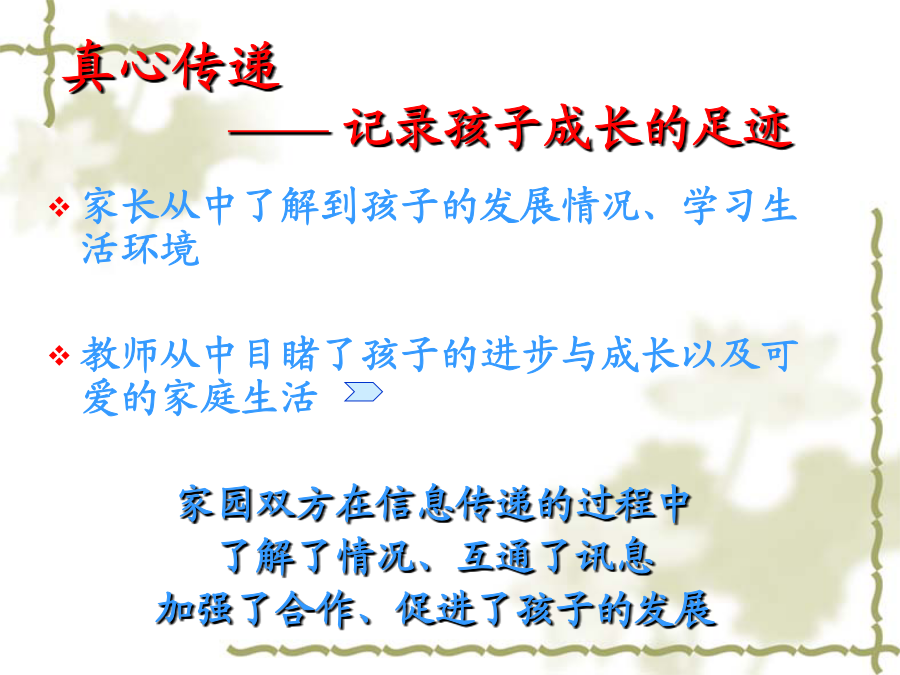 真心传递

—— 记录孩子成长的足迹

❖ 家长从中了解到孩子的发展情况、学习生活环境

❖ 教师从中目睹了孩子的进步与成长以及可爱的家庭生活

家园双方在信息传递的过程中
了解了情况、互通了讯息
加强了合作、促进了孩子的发展